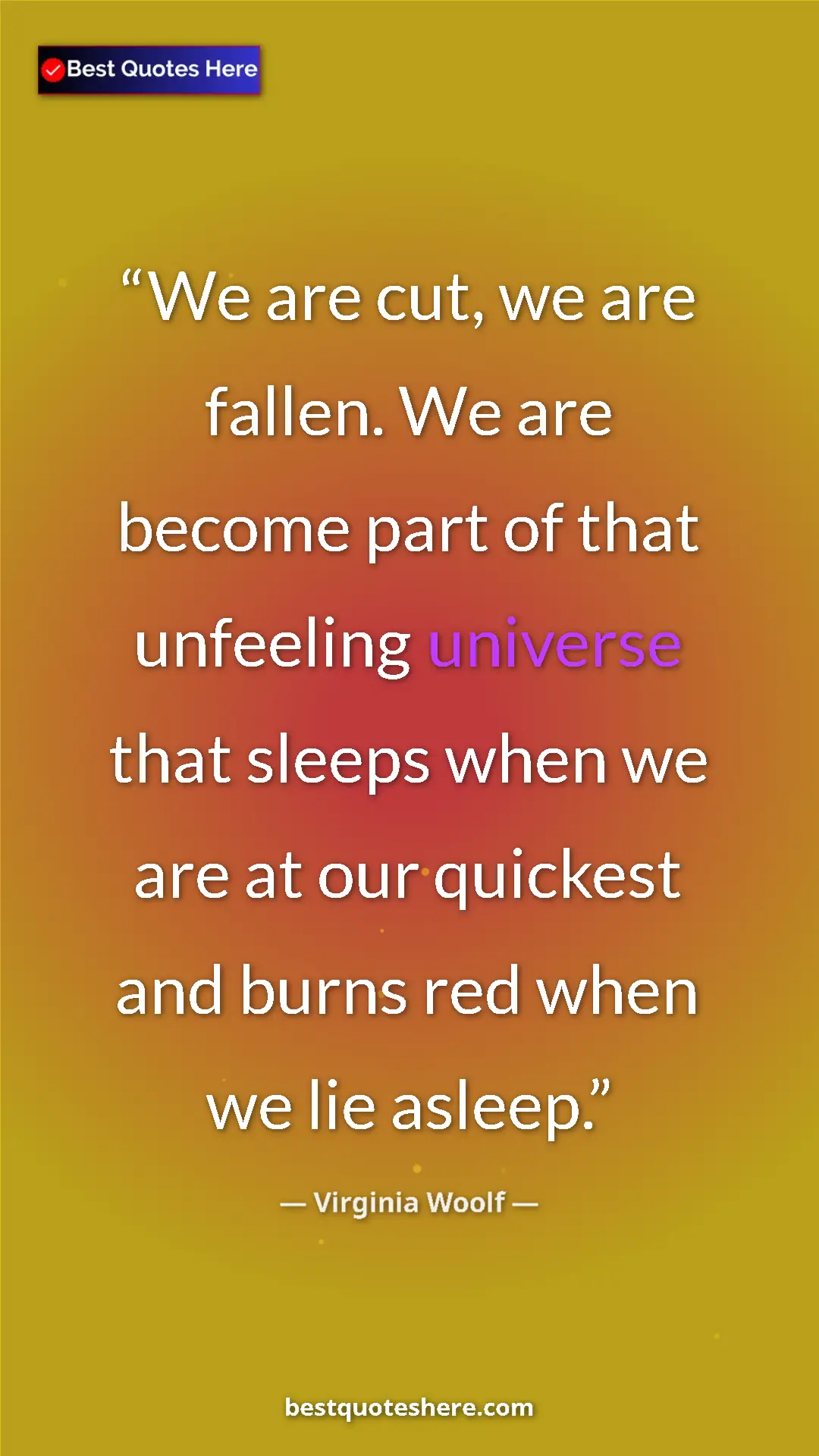 Best Quotes Here

“We are cut, we are fallen. We are become part of that unfeeling universe that sleeps when we are at our quickest and burns red when we lie asleep.”

— Virginia Woolf —

bestquoteshere.com